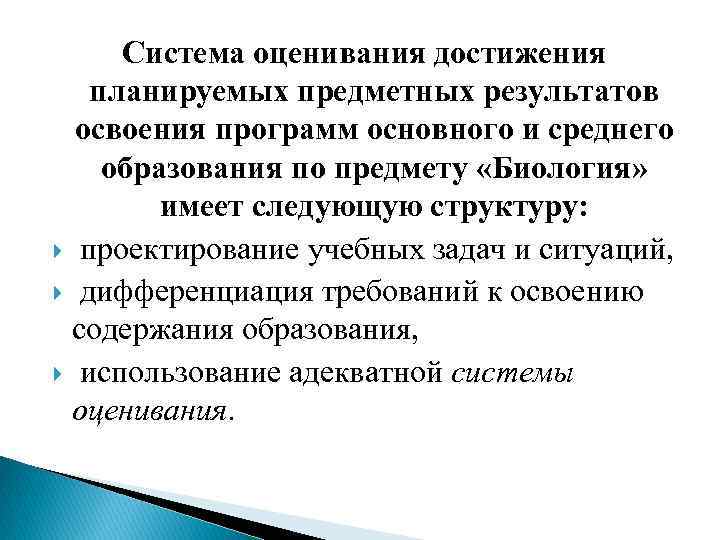 Система оценивания достижения планируемых предметных результатов освоения программ основного и среднего образования по предмету «Биология» имеет следующую структуру:

проектирование учебных задач и ситуаций,

дифференциация требований к освоению содержания образования,

использование адекватной системы оценивания.